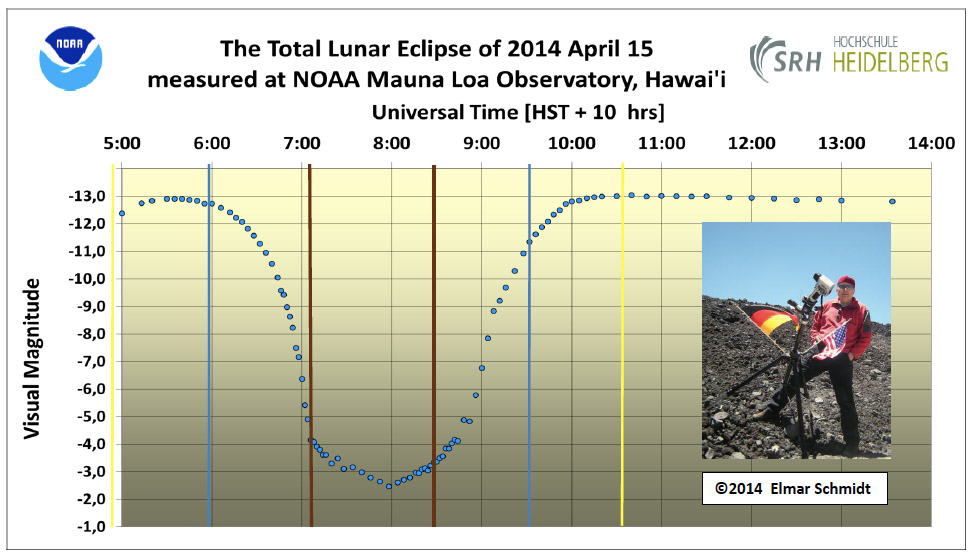 NOAA

The Total Lunar Eclipse of 2014 April 15
measured at NOAA Mauna Loa Observatory, Hawai'i

SRH HOCHSCHULE HEIDELBERG

Universal Time [HST + 10 hrs]

5:00 6:00 7:00 8:00 9:00 10:00 11:00 12:00 13:00 14:00

Visual Magnitude

-13,0
-12,0
-11,0
-10,0
-9,0
-8,0
-7,0
-6,0
-5,0
-4,0
-3,0
-2,0
-1,0

©2014 Elmar Schmidt